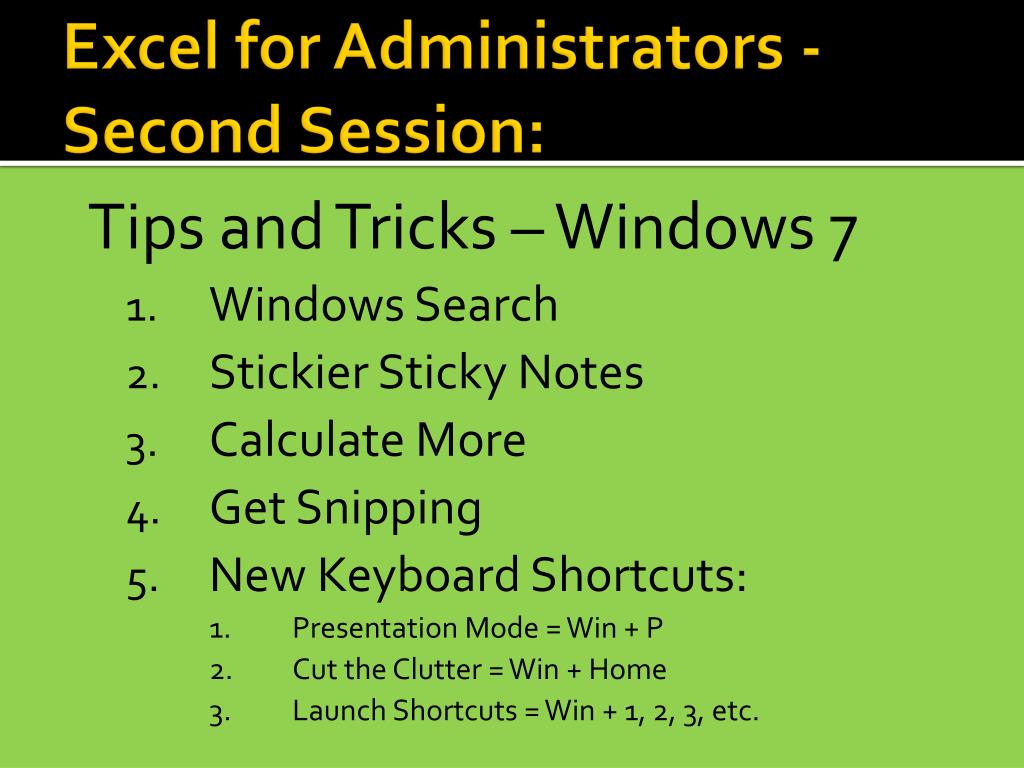 Excel for Administrators - Second Session:

Tips and Tricks – Windows 7

1. Windows Search
2. Stickier Sticky Notes
3. Calculate More
4. Get Snipping
5. New Keyboard Shortcuts:
   1. Presentation Mode = Win + P
   2. Cut the Clutter = Win + Home
   3. Launch Shortcuts = Win + 1, 2, 3, etc.